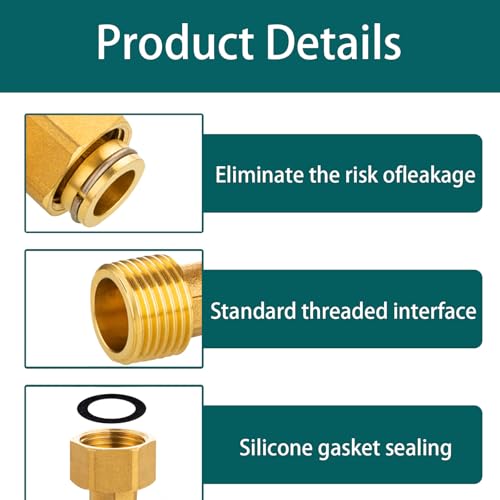 Product Details

Eliminate the risk ofleakage

Standard threaded interface

Silicone gasket sealing